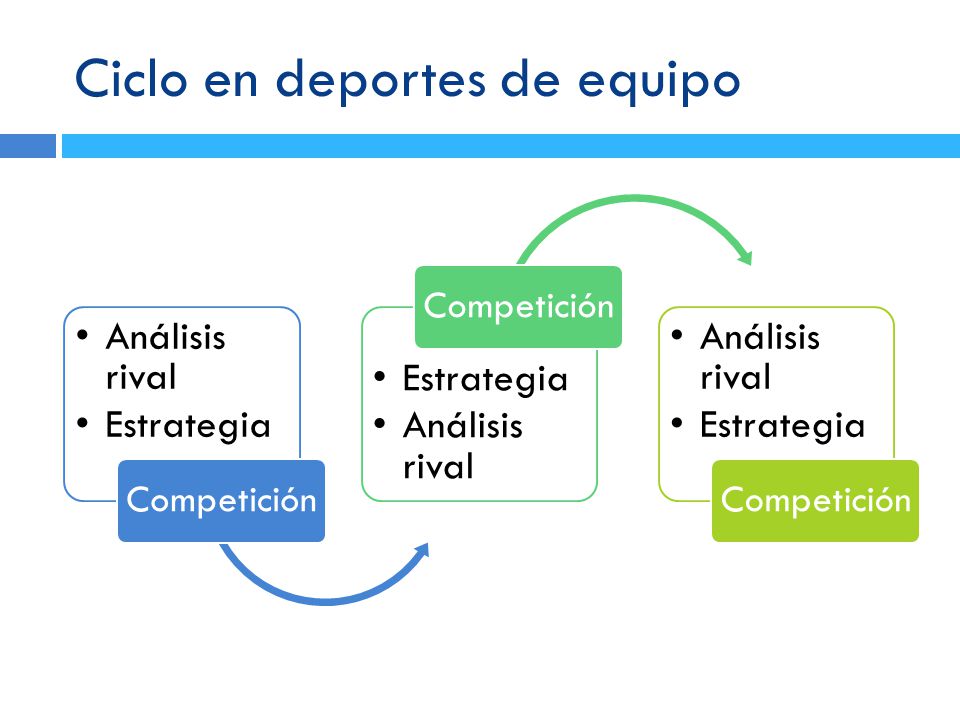 Ciclo en deportes de equipo

• Análisis rival
• Estrategia

Competición

Competición

• Estrategia
• Análisis rival

• Análisis rival
• Estrategia

Competición